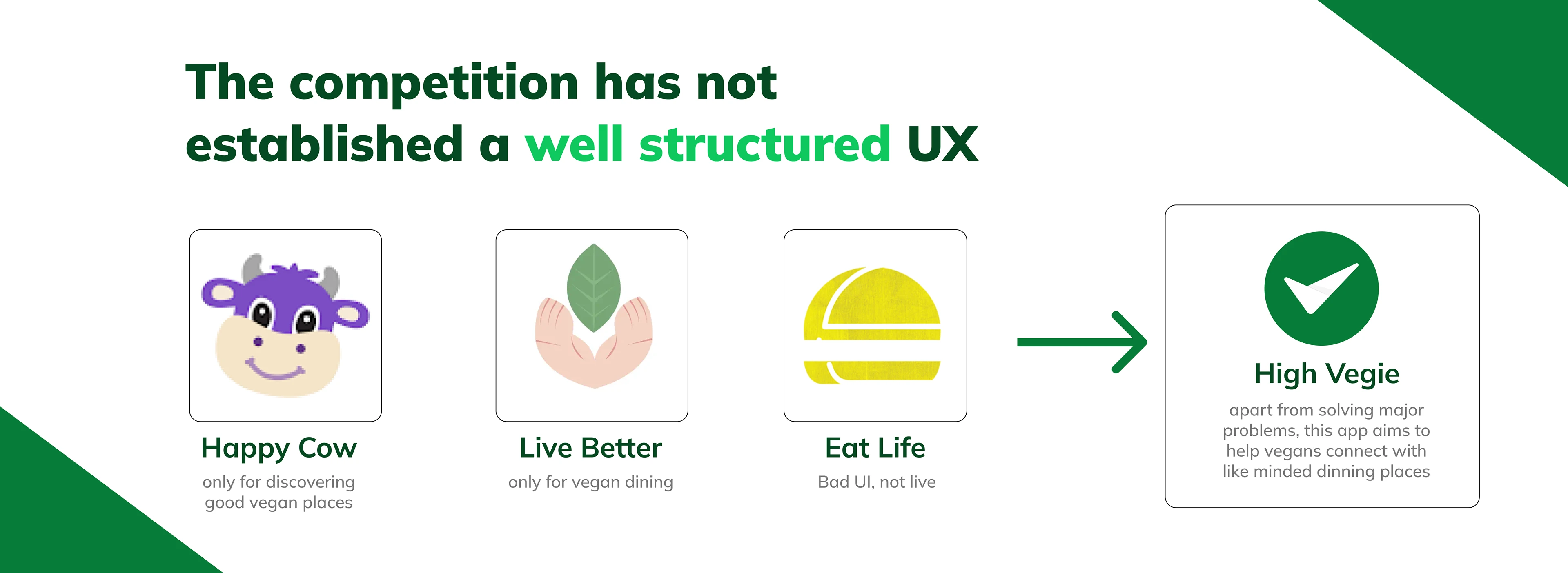 The competition has not established a well structured UX

Happy Cow
only for discovering good vegan places

Live Better
only for vegan dining

Eat Life
Bad UI, not live

High Vegie
apart from solving major problems, this app aims to help vegans connect with like minded dinning places